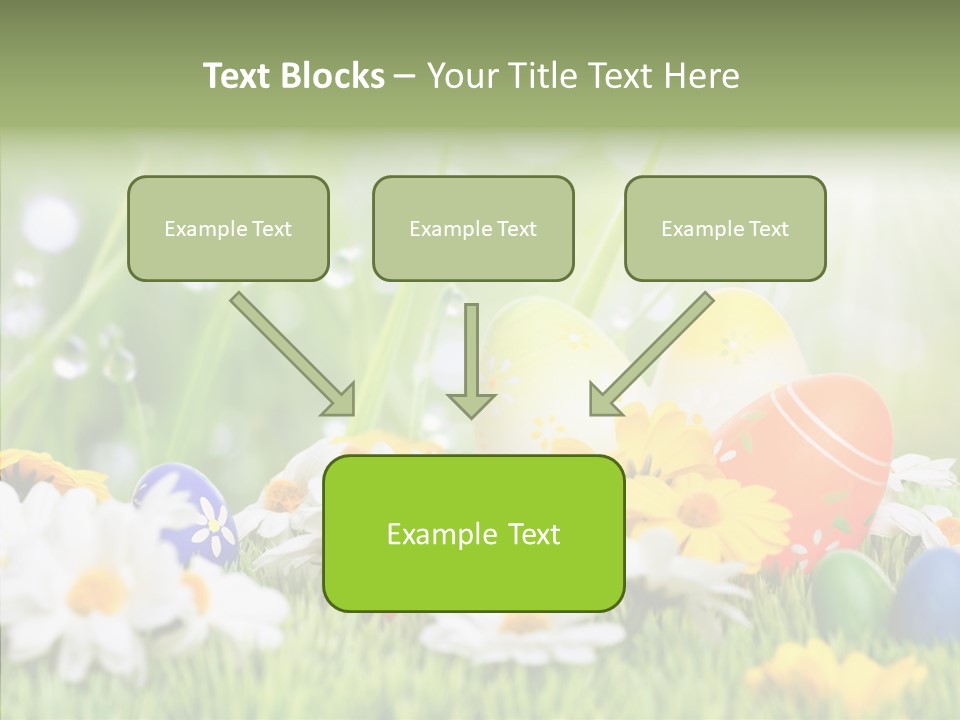 Text Blocks – Your Title Text Here

Example Text

Example Text

Example Text

Example Text